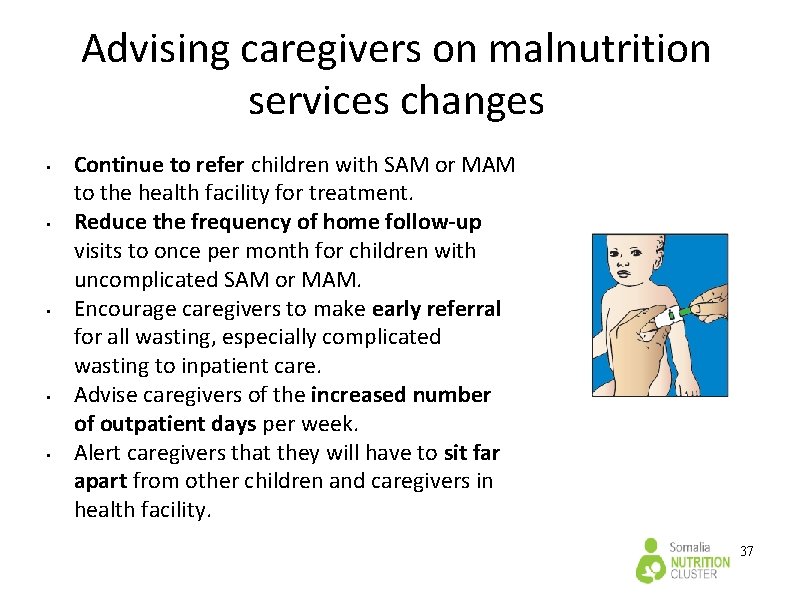 Advising caregivers on malnutrition services changes

• Continue to refer children with SAM or MAM to the health facility for treatment.
• Reduce the frequency of home follow-up visits to once per month for children with uncomplicated SAM or MAM.
• Encourage caregivers to make early referral for all wasting, especially complicated wasting to inpatient care.
• Advise caregivers of the increased number of outpatient days per week.
• Alert caregivers that they will have to sit far apart from other children and caregivers in health facility.

Somalia
NUTRITION
CLUSTER

37